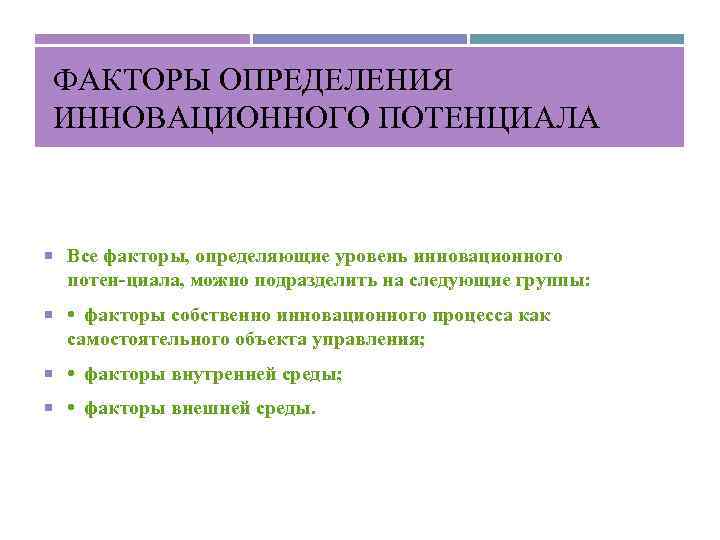 ФАКТОРЫ ОПРЕДЕЛЕНИЯ ИННОВАЦИОННОГО ПОТЕНЦИАЛА

Все факторы, определяющие уровень инновационного потен-циала, можно подразделить на следующие группы:

• факторы собственно инновационного процесса как самостоятельного объекта управления;

• факторы внутренней среды;

• факторы внешней среды.